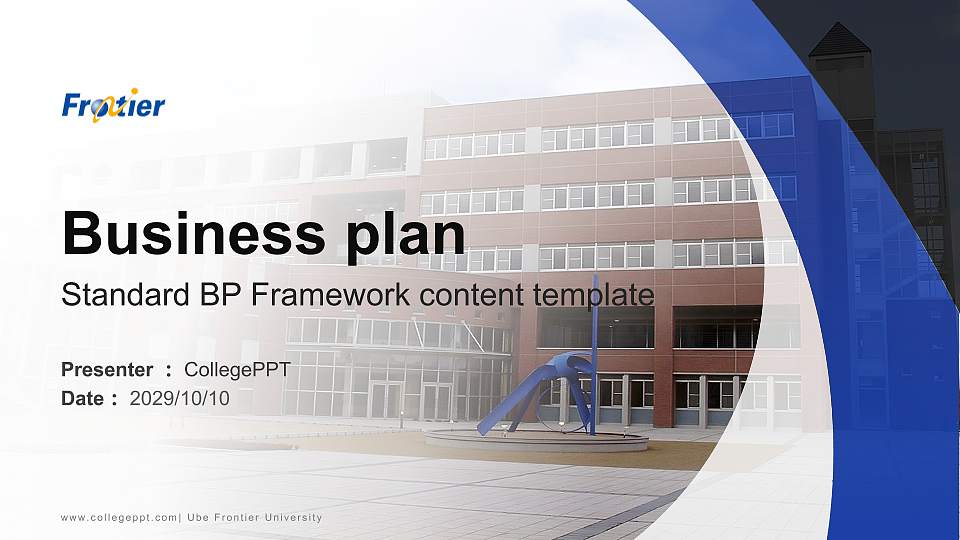 Frontier

Business plan

Standard BP Framework content template

Presenter : CollegePPT
Date : 2029/10/10

www.collegeppt.com| Ube Frontier University